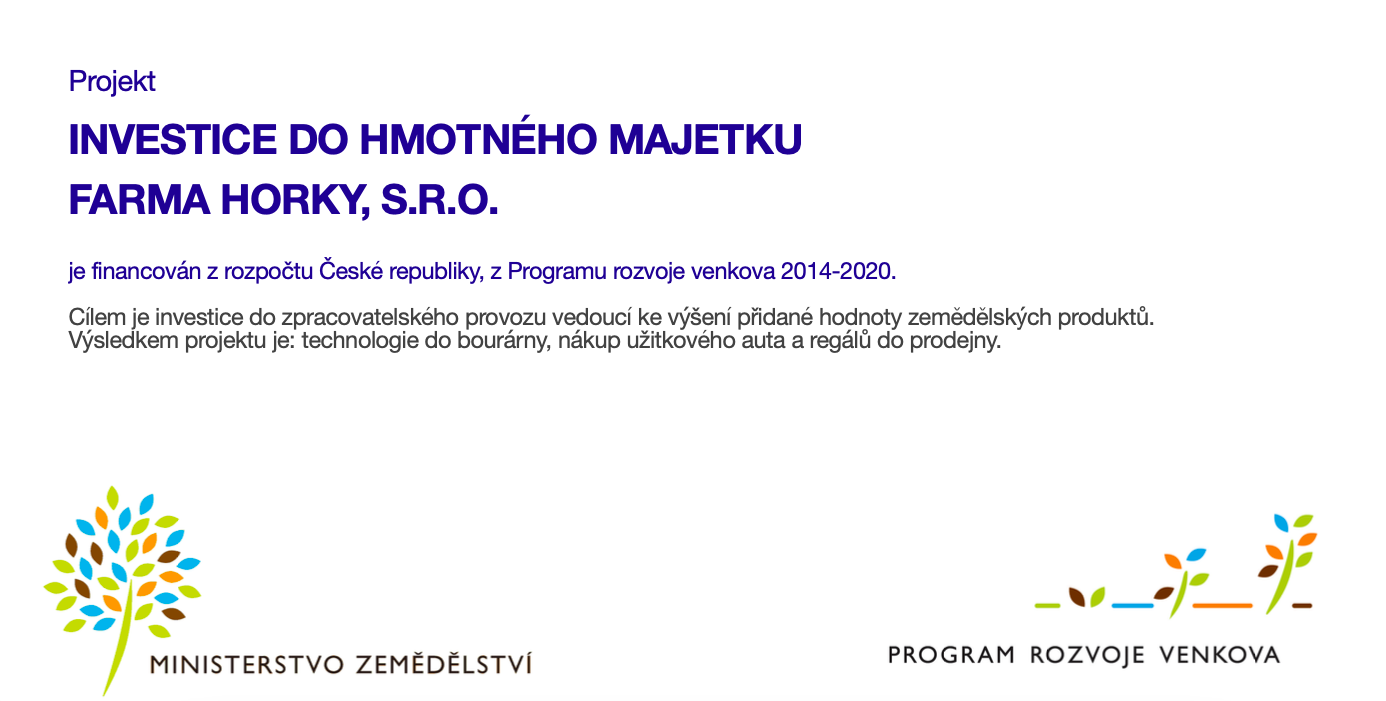 Projekt

INVESTICE DO HMOTNÉHO MAJETKU
FARMA HORKY, S.R.O.

je financován z rozpočtu České republiky, z Programu rozvoje venkova 2014-2020.

Cílem je investice do zpracovatelského provozu vedoucí ke výšení přidané hodnoty zemědělských produktů.
Výsledkem projektu je: technologie do bourárny, nákup užitkového auta a regálů do prodejny.

MINISTERSTVO ZEMĚDĚLSTVÍ

PROGRAM ROZVOJE VENKOVA